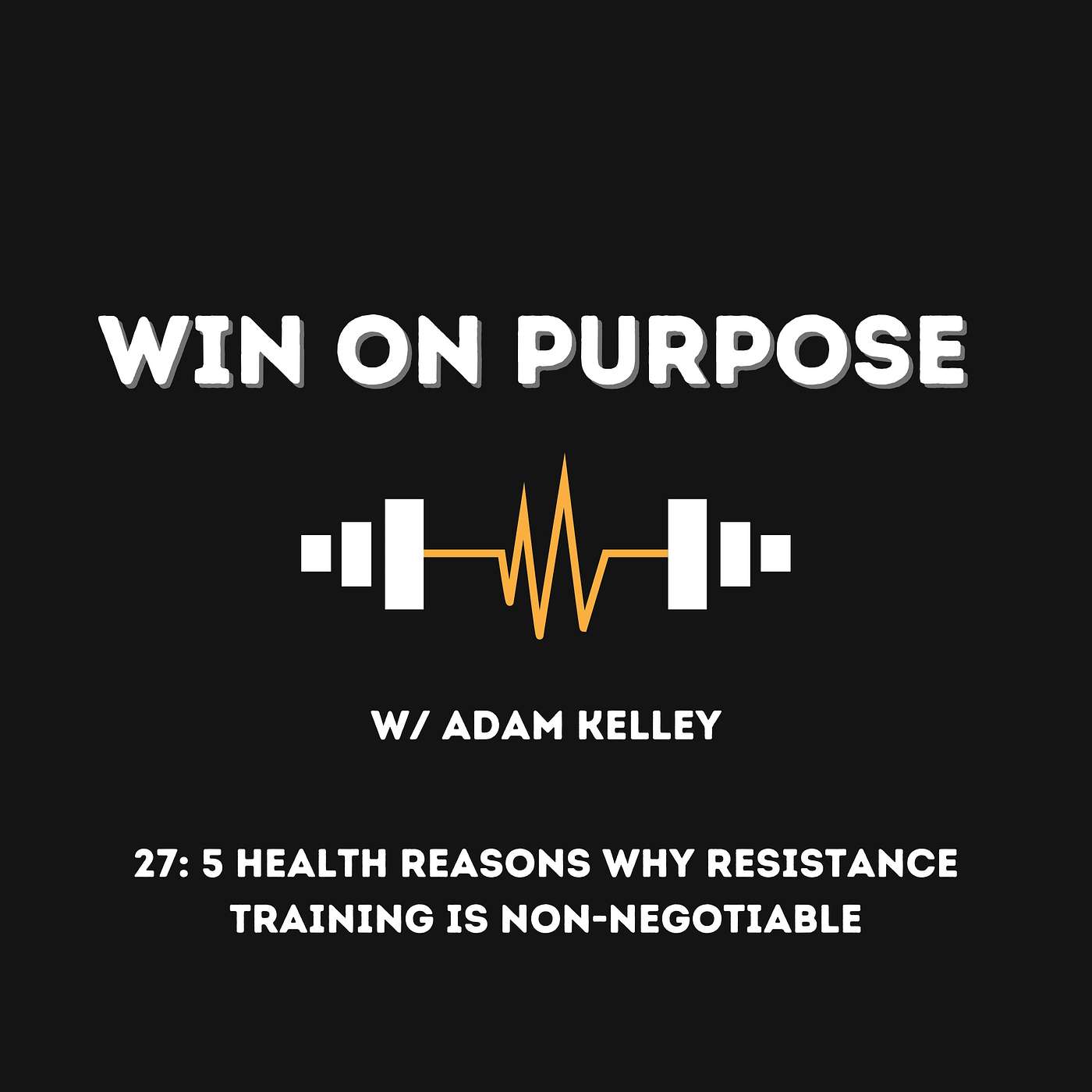 WIN ON PURPOSE

W/ ADAM KELLEY

27: 5 HEALTH REASONS WHY RESISTANCE TRAINING IS NON-NEGOTIABLE